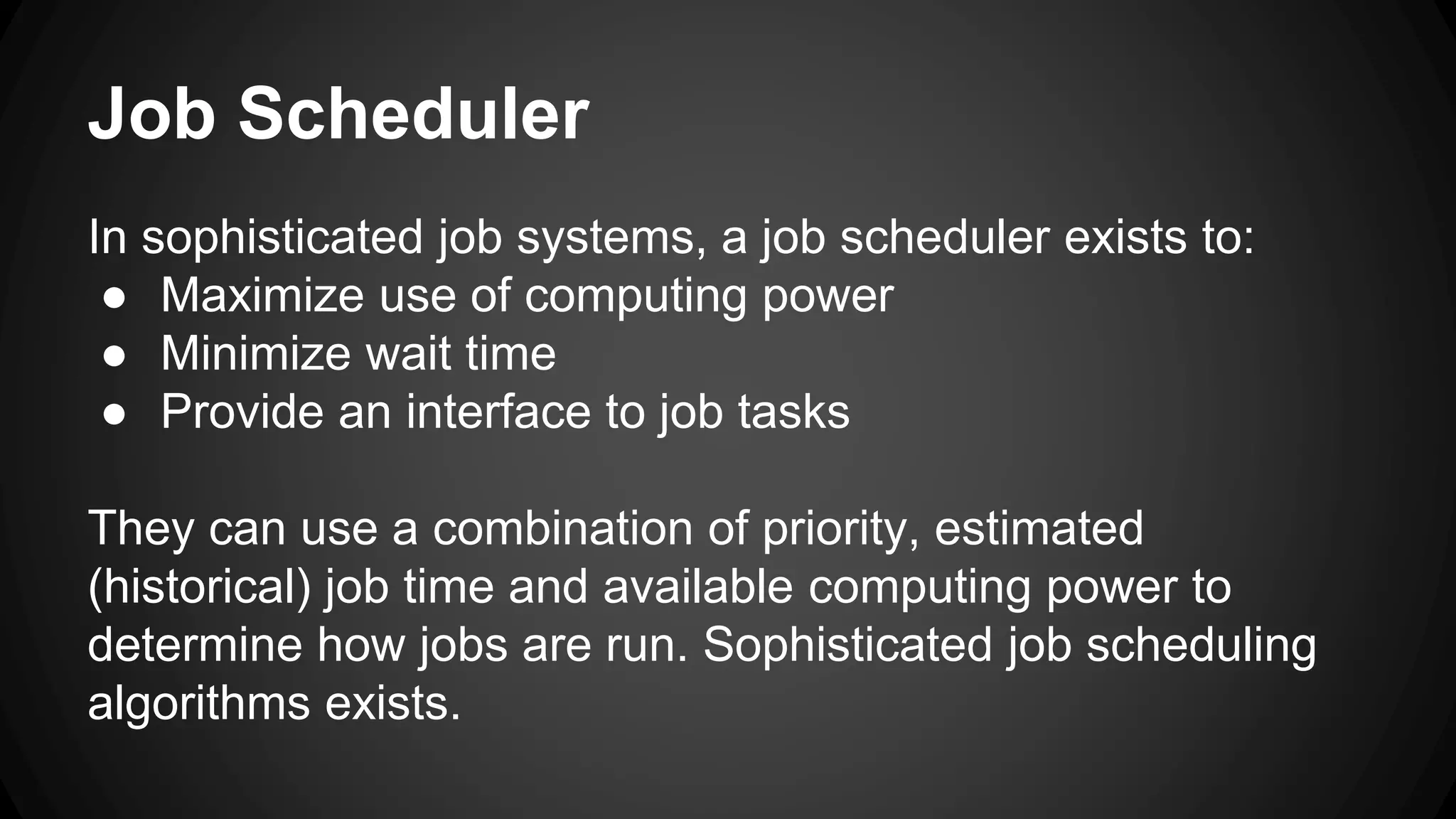 Job Scheduler

In sophisticated job systems, a job scheduler exists to:
● Maximize use of computing power
● Minimize wait time
● Provide an interface to job tasks

They can use a combination of priority, estimated (historical) job time and available computing power to determine how jobs are run. Sophisticated job scheduling algorithms exists.